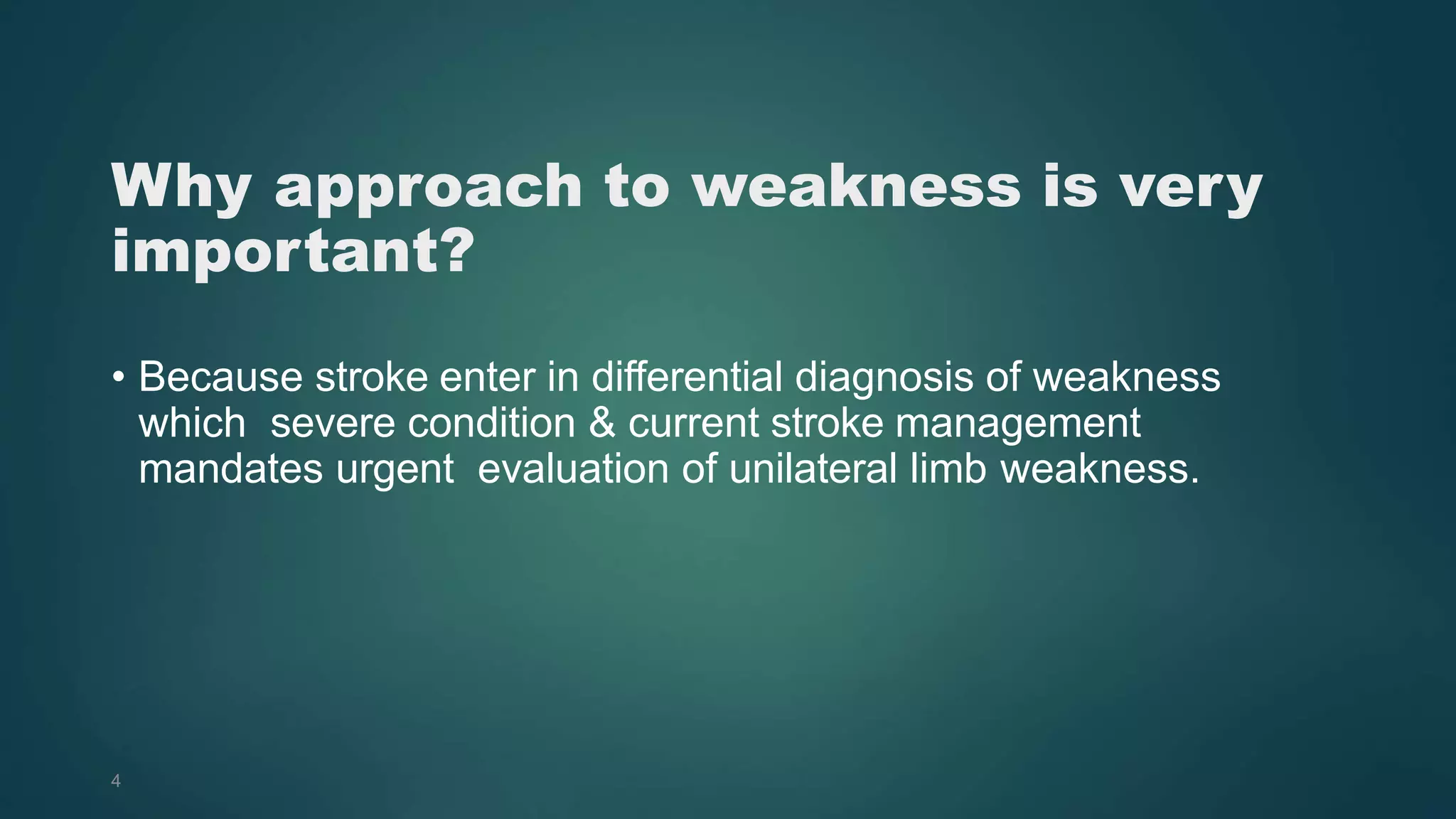 Why approach to weakness is very important?

• Because stroke enter in differential diagnosis of weakness which severe condition & current stroke management mandates urgent evaluation of unilateral limb weakness.

4